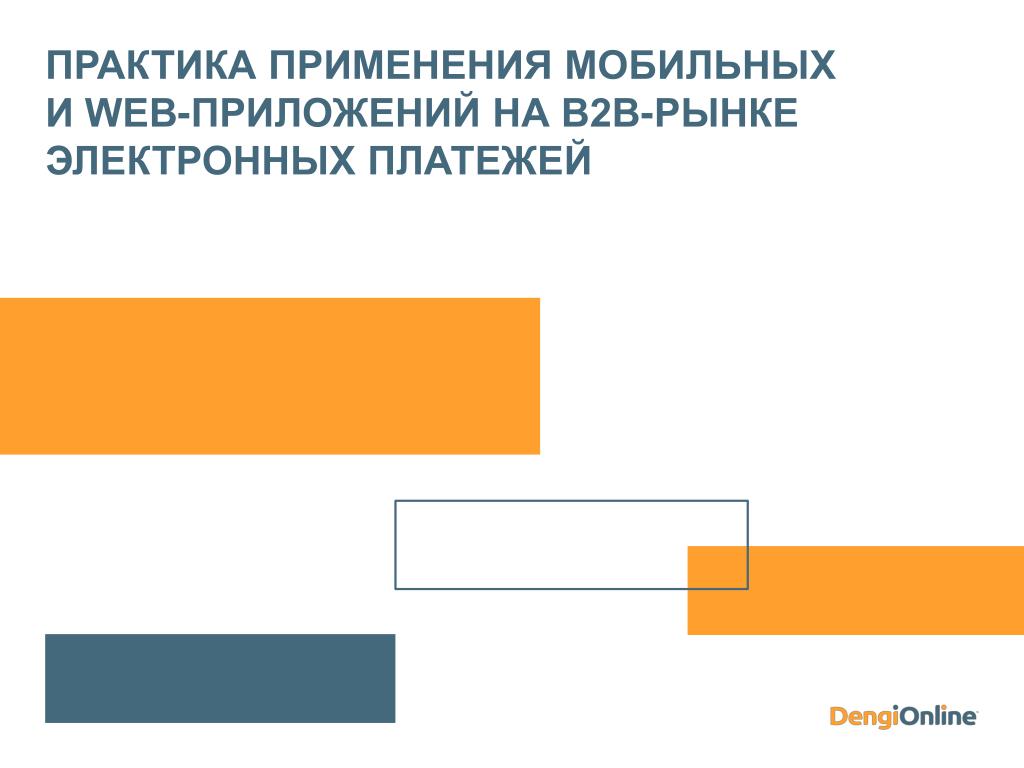 ПРАКТИКА ПРИМЕНЕНИЯ МОБИЛЬНЫХ И WEB-ПРИЛОЖЕНИЙ НА B2B-РЫНКЕ ЭЛЕКТРОННЫХ ПЛАТЕЖЕЙ

DengiOnline